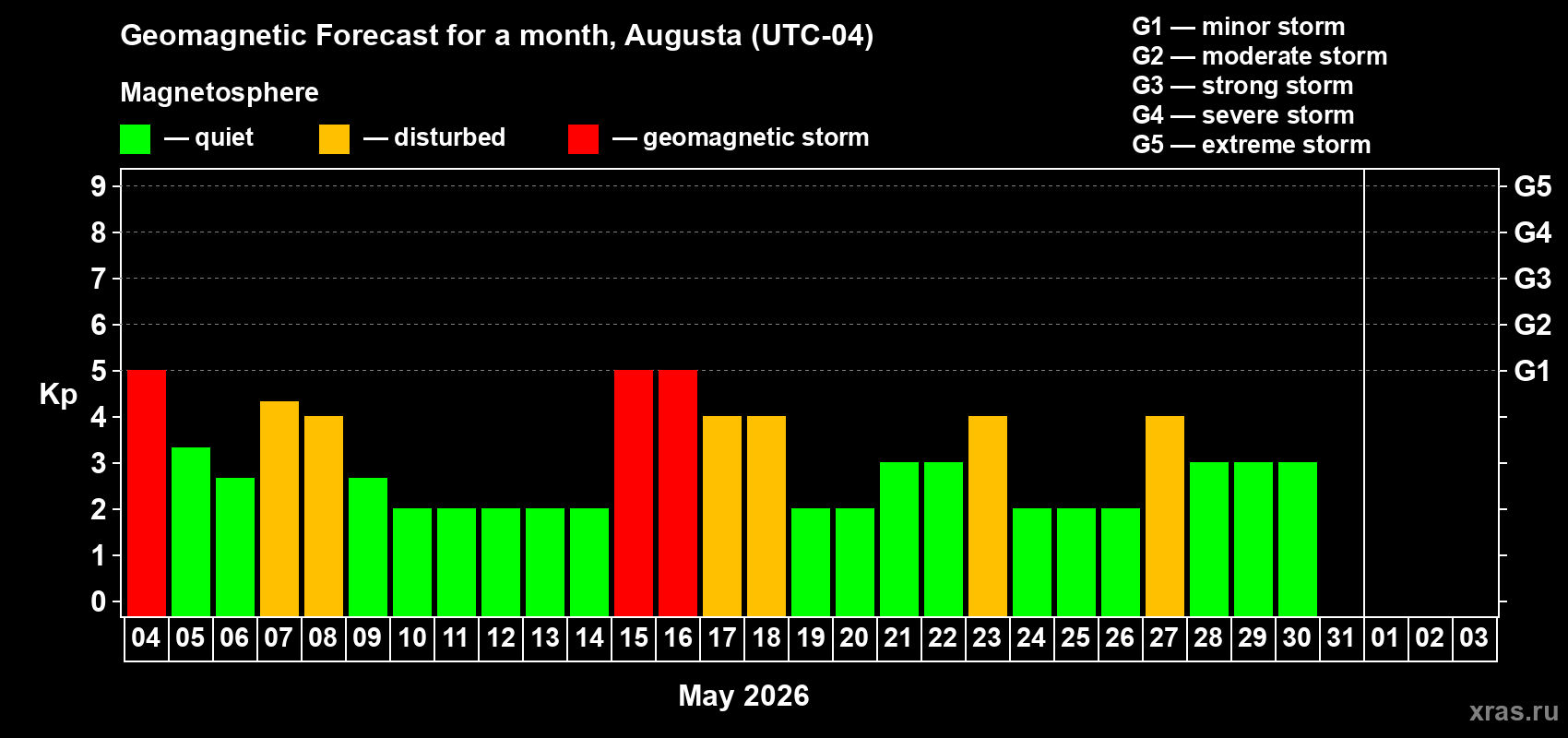 Geomagnetic Forecast for a month, Augusta (UTC-04)

Magnetosphere

— quiet — disturbed — geomagnetic storm

G1 — minor storm
G2 — moderate storm
G3 — strong storm
G4 — severe storm
G5 — extreme storm

Kp

9 8 7 6 5 4 3 2 1 0

G5 G4 G3 G2 G1

04 05 06 07 08 09 10 11 12 13 14 15 16 17 18 19 20 21 22 23 24 25 26 27 28 29 30 31 01 02 03

May 2026

xras.ru